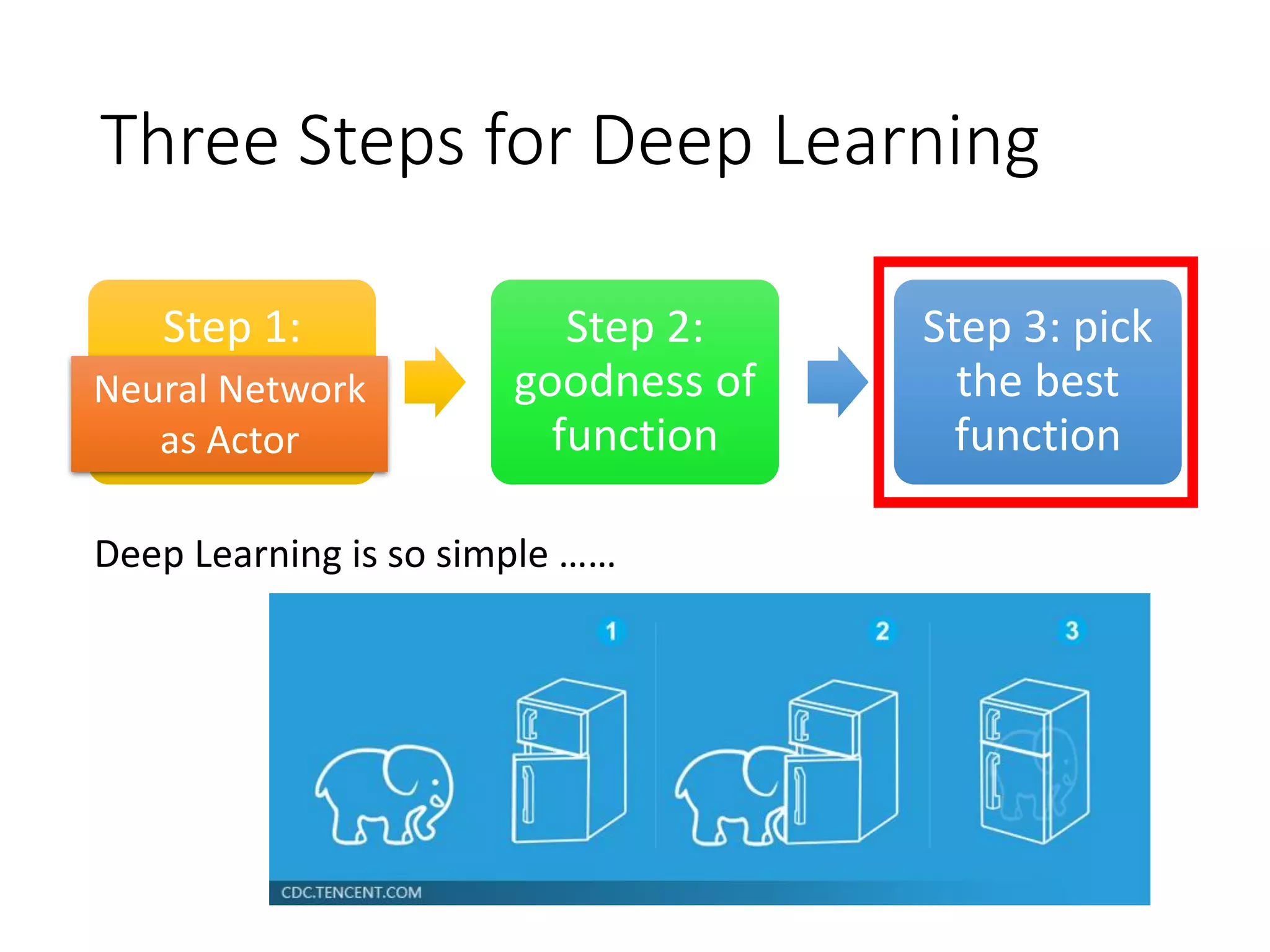 Three Steps for Deep Learning

Step 1:

Neural Network as Actor

Step 2: goodness of function

Step 3: pick the best function

Deep Learning is so simple ……

1

2

3

CDC.TENCENT.COM